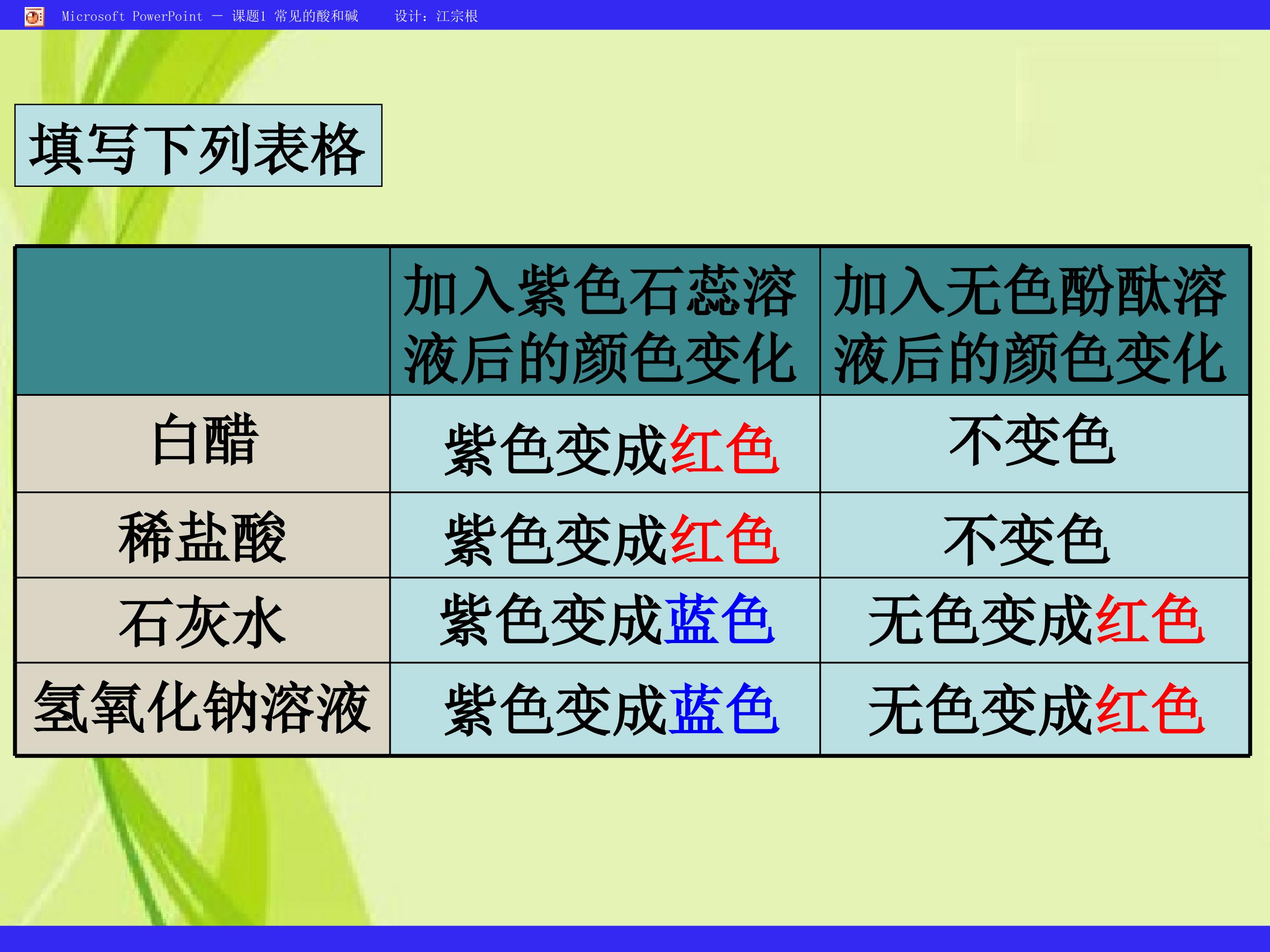 Microsoft PowerPoint — 课题1 常见的酸和碱 设计：江宗根

填写下列表格

|  | 加入紫色石蕊溶液后的颜色变化 | 加入无色酚酞溶液后的颜色变化 |
|---|---|---|
| 白醋 | 紫色变成红色 | 不变色 |
| 稀盐酸 | 紫色变成红色 | 不变色 |
| 石灰水 | 紫色变成蓝色 | 无色变成红色 |
| 氢氧化钠溶液 | 紫色变成蓝色 | 无色变成红色 |